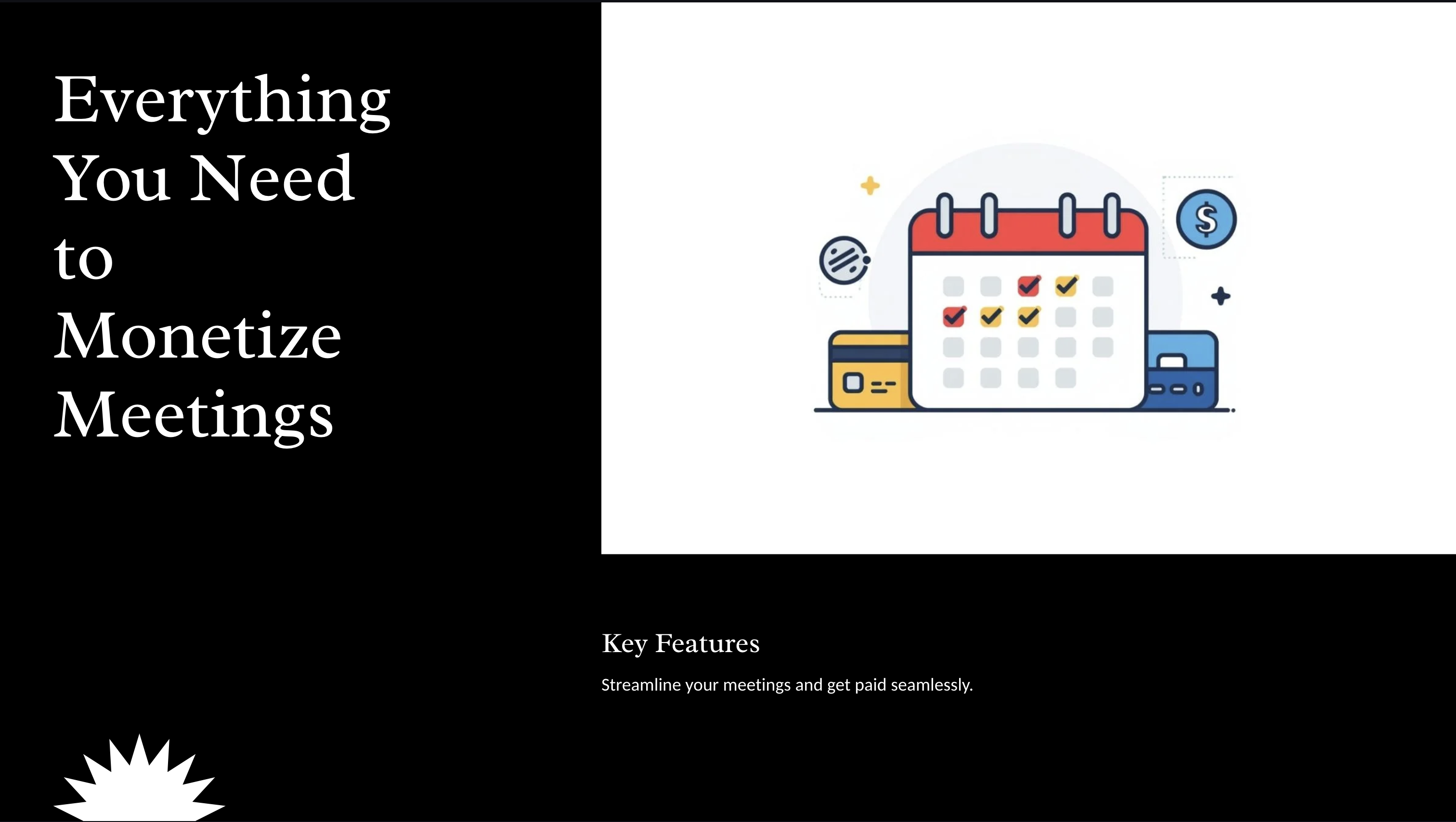 Everything You Need to Monetize Meetings

$

Key Features

Streamline your meetings and get paid seamlessly.